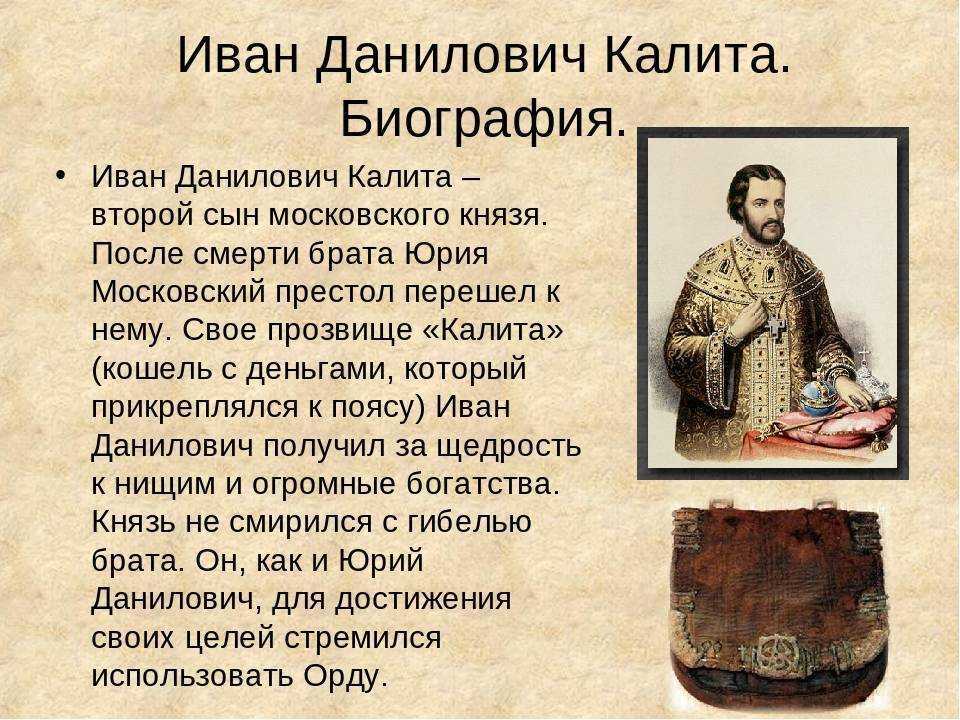 Иван Данилович Калита. Биография.

• Иван Данилович Калита – второй сын московского князя. После смерти брата Юрия Московский престол перешел к нему. Свое прозвище «Калита» (кошель с деньгами, который прикреплялся к поясу) Иван Данилович получил за щедрость к нищим и огромные богатства. Князь не смирился с гибелью брата. Он, как и Юрий Данилович, для достижения своих целей стремился использовать Орду.